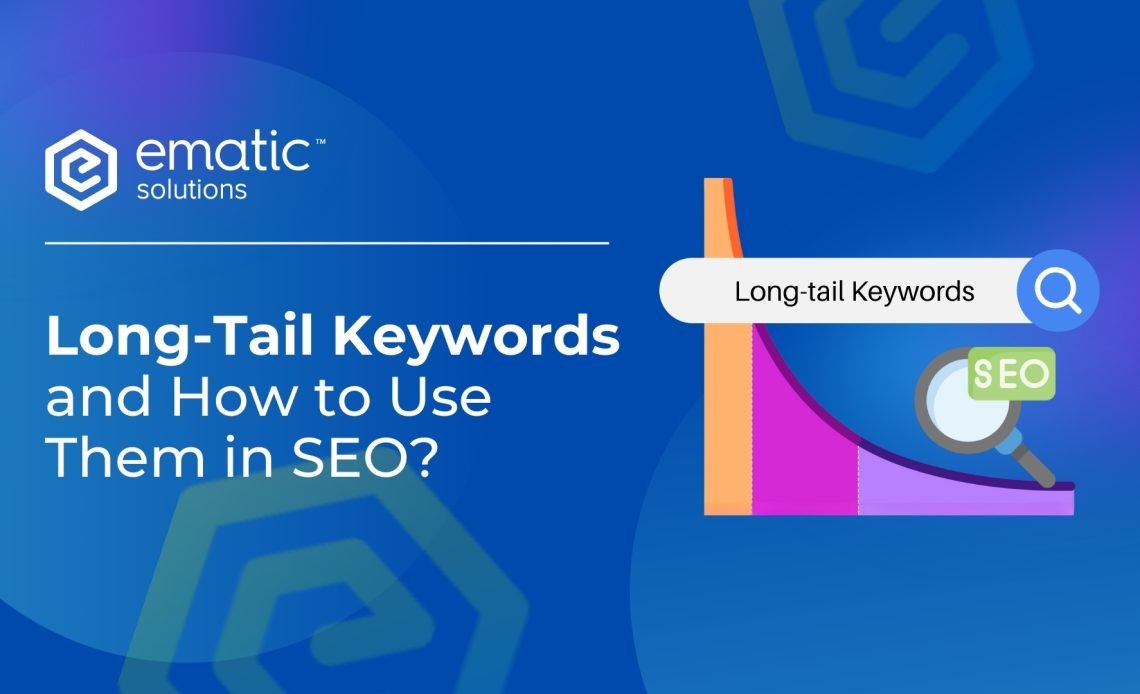 ematic™
solutions

Long-Tail Keywords
and How to Use
Them in SEO?

Long-tail Keywords

SEO